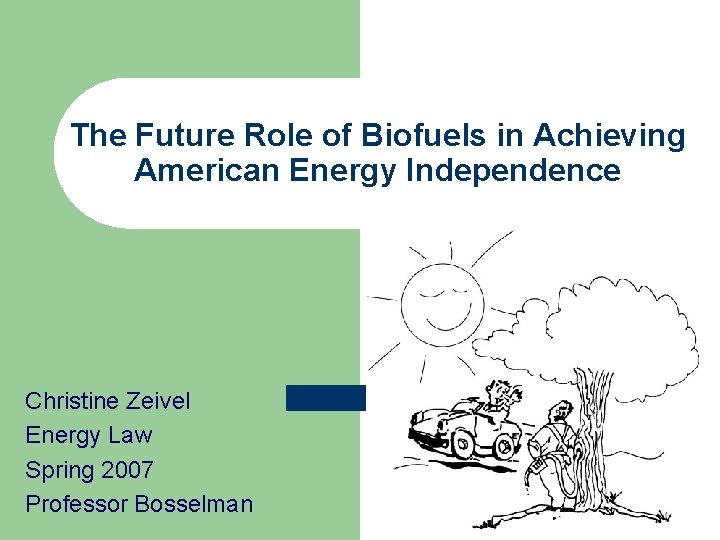 The Future Role of Biofuels in Achieving American Energy Independence

Christine Zeivel
Energy Law
Spring 2007
Professor Bosselman